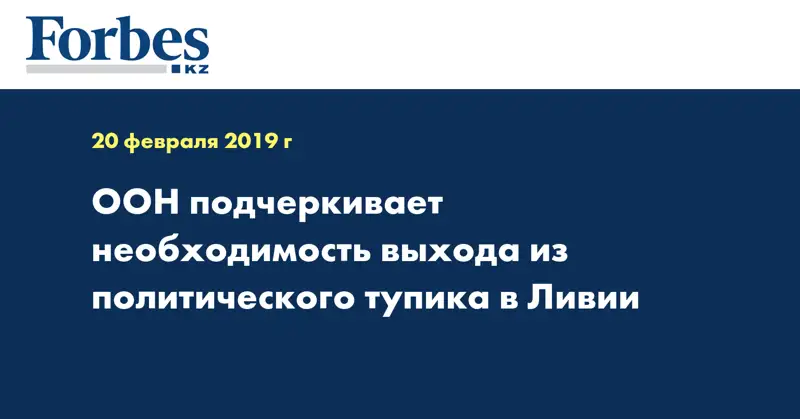 Forbes
KZ

20 февраля 2019 г

ООН подчеркивает необходимость выхода из политического тупика в Ливии